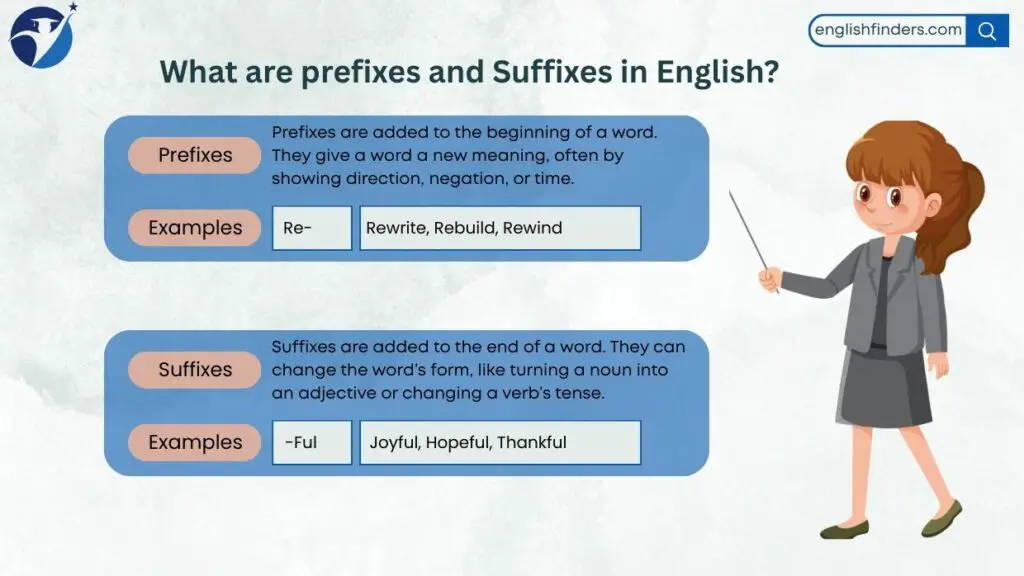 englishfinders.com

What are prefixes and Suffixes in English?

Prefixes

Prefixes are added to the beginning of a word. They give a word a new meaning, often by showing direction, negation, or time.

Examples

Re-

Rewrite, Rebuild, Rewind

Suffixes

Suffixes are added to the end of a word. They can change the word's form, like turning a noun into an adjective or changing a verb's tense.

Examples

-Ful

Joyful, Hopeful, Thankful